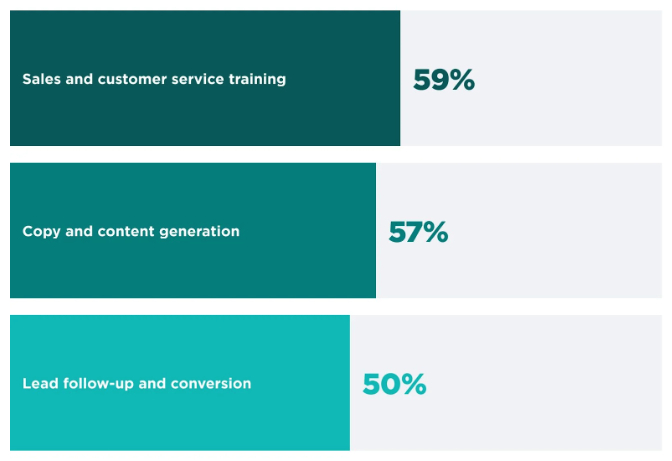 Sales and customer service training 59%

Copy and content generation 57%

Lead follow-up and conversion 50%